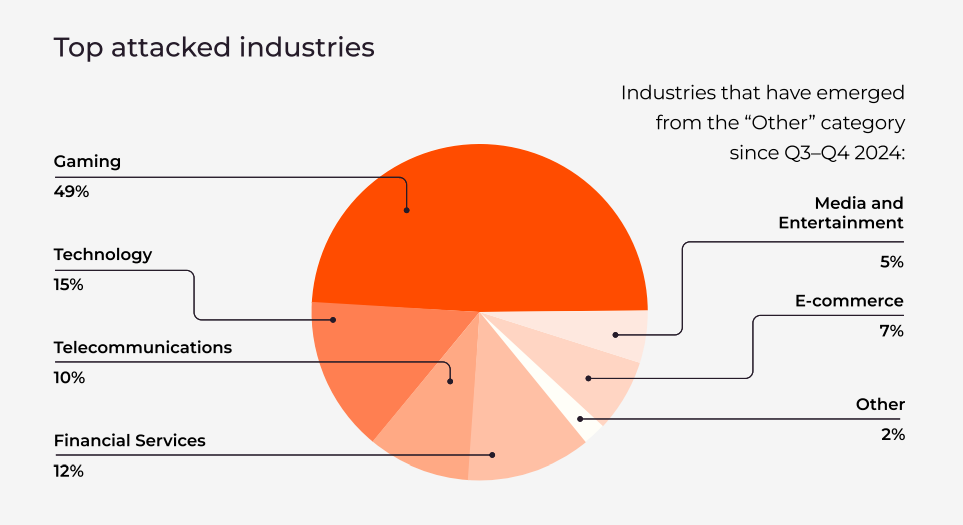 Top attacked industries

Industries that have emerged from the “Other” category since Q3–Q4 2024:

Gaming
49%

Technology
15%

Telecommunications
10%

Financial Services
12%

Media and Entertainment
5%

E-commerce
7%

Other
2%